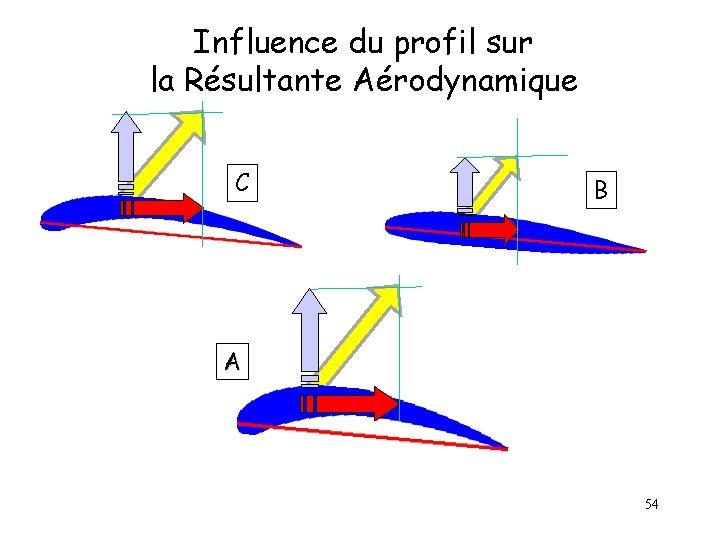 Influence du profil sur
la Résultante Aérodynamique

C

B

A

54